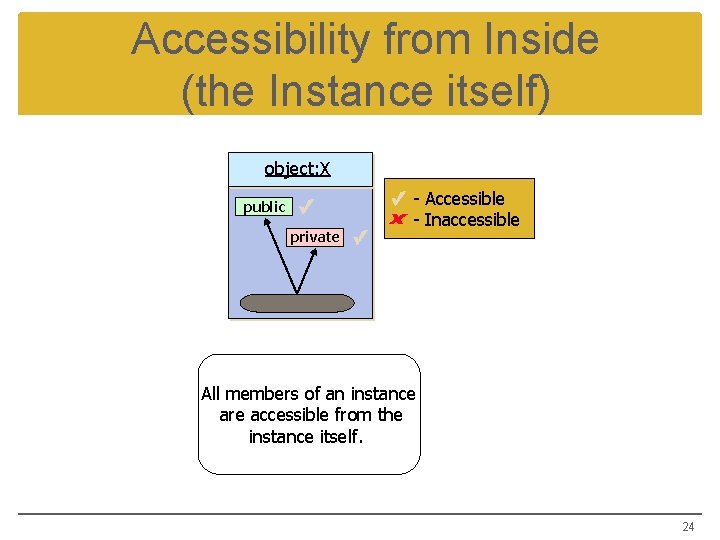 Accessibility from Inside (the Instance itself)

object:X

public ✓

private ✓

✓ - Accessible
✗ - Inaccessible

All members of an instance are accessible from the instance itself.

24